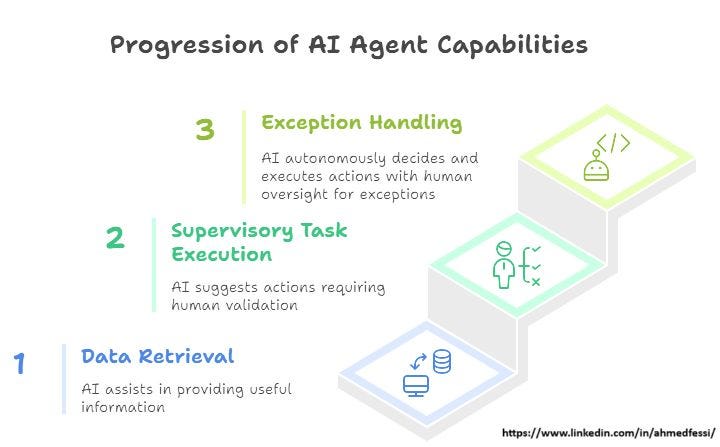 Progression of AI Agent Capabilities

3

Exception Handling

AI autonomously decides and executes actions with human oversight for exceptions

2

Supervisory Task Execution

AI suggests actions requiring human validation

1

Data Retrieval

AI assists in providing useful information

https://www.linkedin.com/in/ahmedfessi/